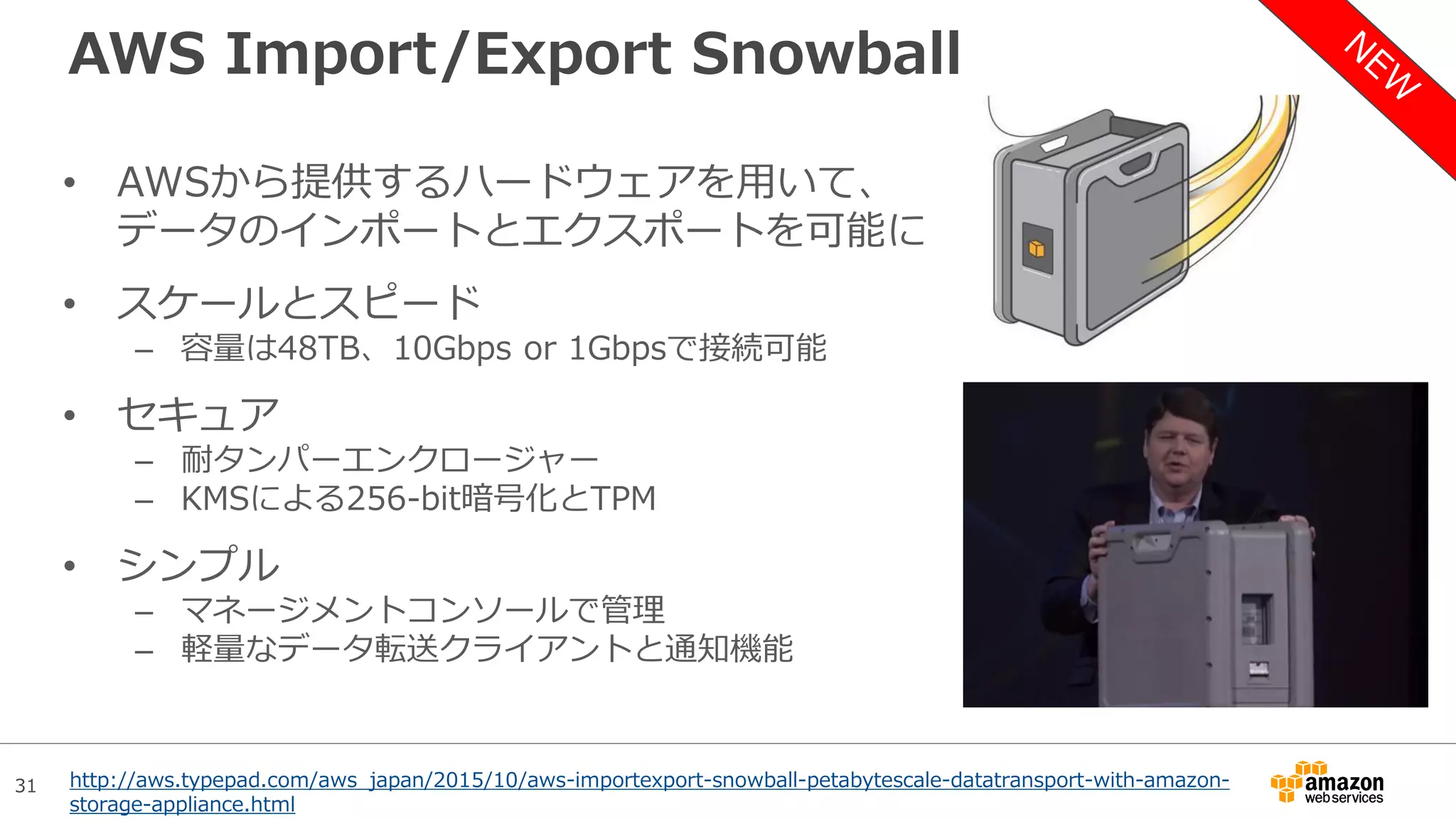 AWS Import/Export Snowball

NEW

• AWSから提供するハードウェアを用いて、データのインポートとエクスポートを可能に

• スケールとスピード
– 容量は48TB、10Gbps or 1Gbpsで接続可能

• セキュア
– 耐タンパーエンクロージャー
– KMSによる256-bit暗号化とTPM

• シンプル
– マネージメントコンソールで管理
– 軽量なデータ転送クライアントと通知機能

31

http://aws.typepad.com/aws_japan/2015/10/aws-importexport-snowball-petabytescale-datatransport-with-amazon-storage-appliance.html

amazon web services